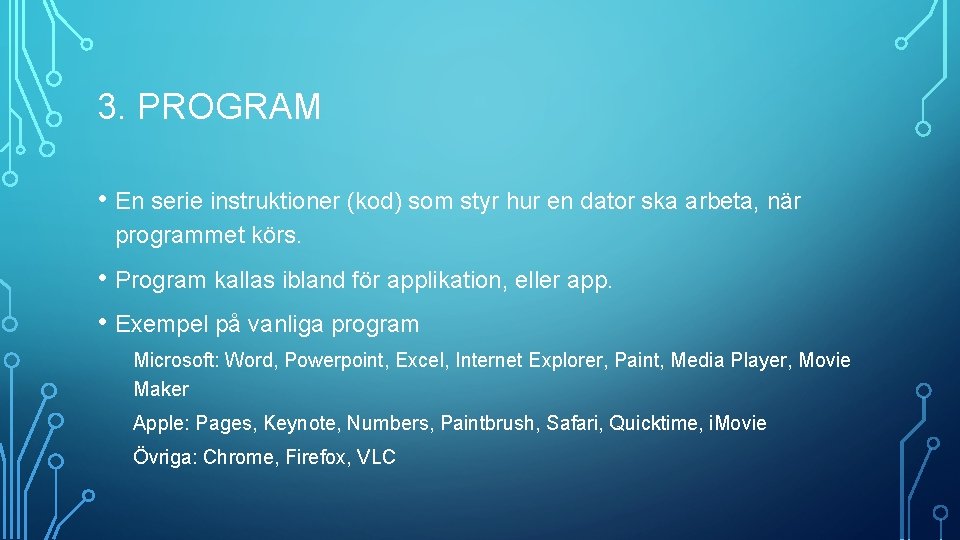 3. PROGRAM

• En serie instruktioner (kod) som styr hur en dator ska arbeta, när programmet körs.

• Program kallas ibland för applikation, eller app.

• Exempel på vanliga program

Microsoft: Word, Powerpoint, Excel, Internet Explorer, Paint, Media Player, Movie Maker

Apple: Pages, Keynote, Numbers, Paintbrush, Safari, Quicktime, iMovie

Övriga: Chrome, Firefox, VLC